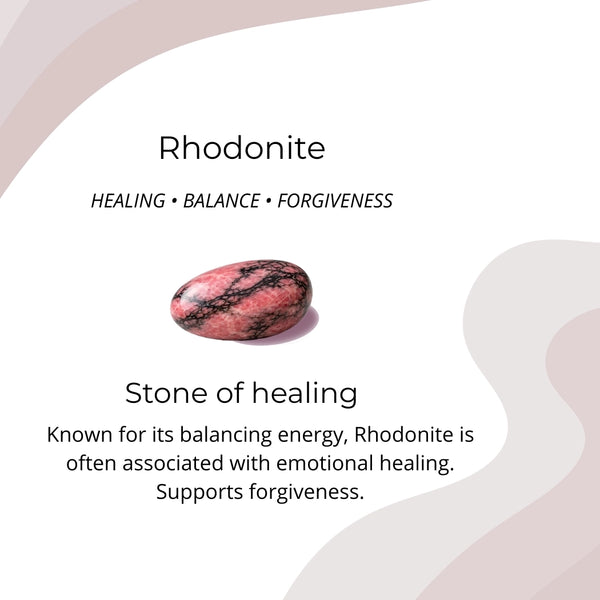 Rhodonite

HEALING • BALANCE • FORGIVENESS

Stone of healing

Known for its balancing energy, Rhodonite is often associated with emotional healing. Supports forgiveness.